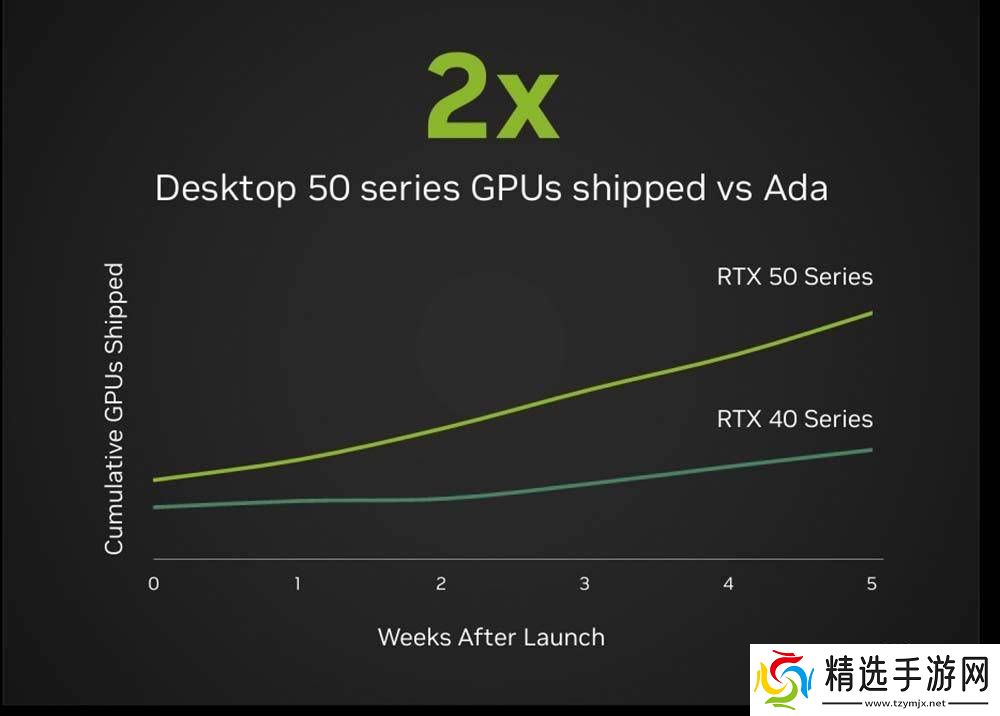 2x

Desktop 50 series GPUs shipped vs Ada

Cumulative GPUs Shipped

RTX 50 Series

RTX 40 Series

0 1 2 3 4 5

Weeks After Launch

精选手游网
www.tzymjx.net